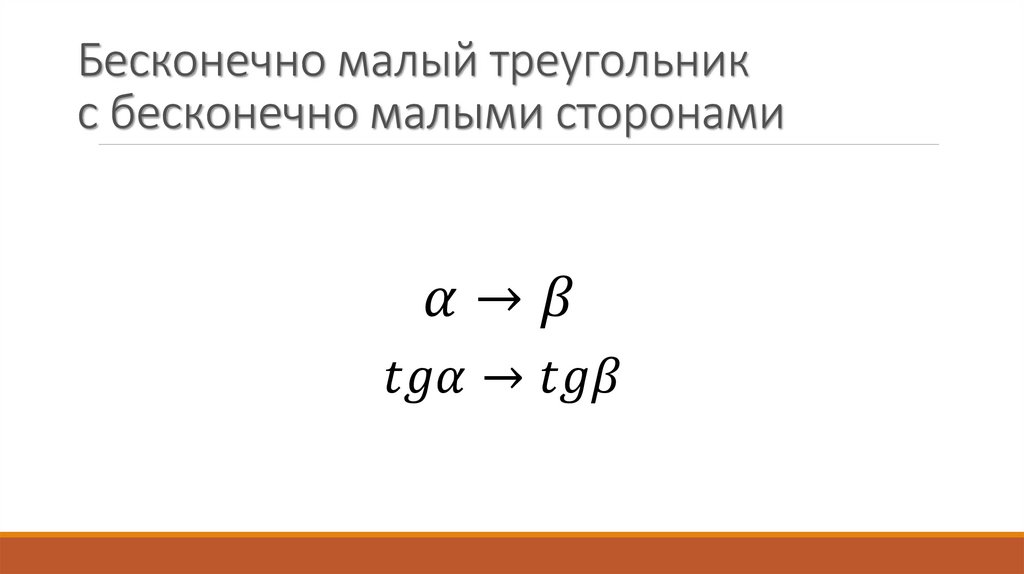 Бесконечно малый треугольник
с бесконечно малыми сторонами

$\alpha \to \beta$

$tg\alpha \to tg\beta$